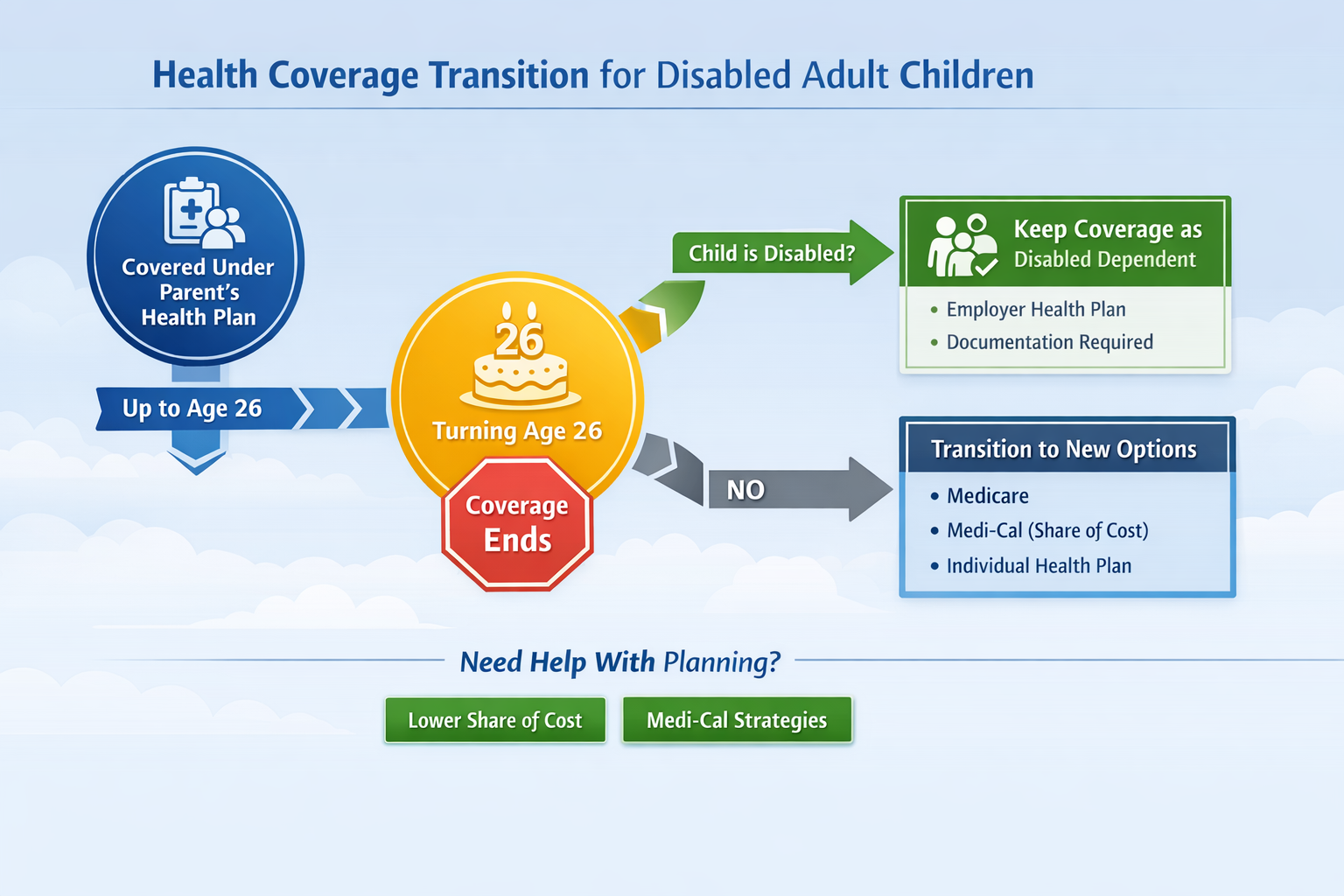 Health Coverage Transition for Disabled Adult Children

Covered Under Parent's Health Plan

Up to Age 26

26

Turning Age 26

Coverage Ends

Child is Disabled?

Keep Coverage as Disabled Dependent

• Employer Health Plan
• Documentation Required

NO

Transition to New Options

• Medicare
• Medi-Cal (Share of Cost)
• Individual Health Plan

Need Help With Planning?

Lower Share of Cost

Medi-Cal Strategies